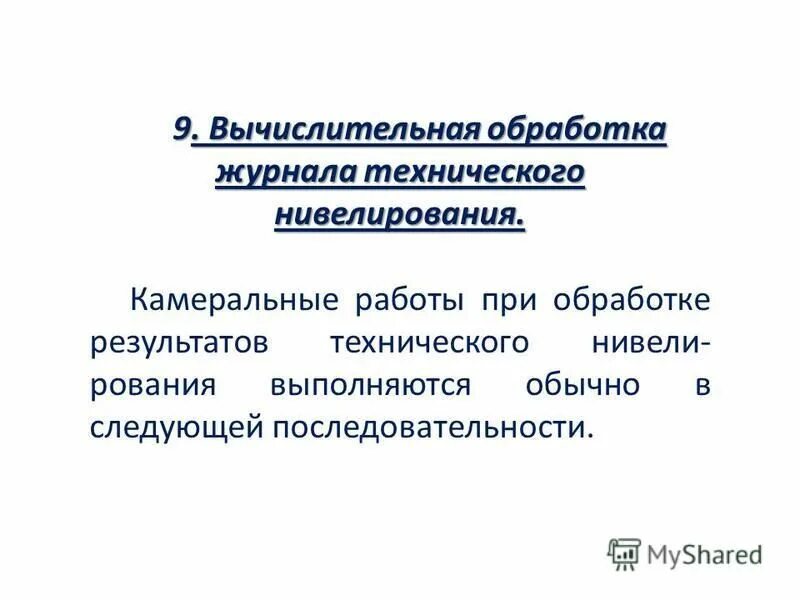 9. Вычислительная обработка журнала технического нивелирования.

Камеральные работы при обработке результатов технического нивелирования выполняются обычно в следующей последовательности.

MyShared